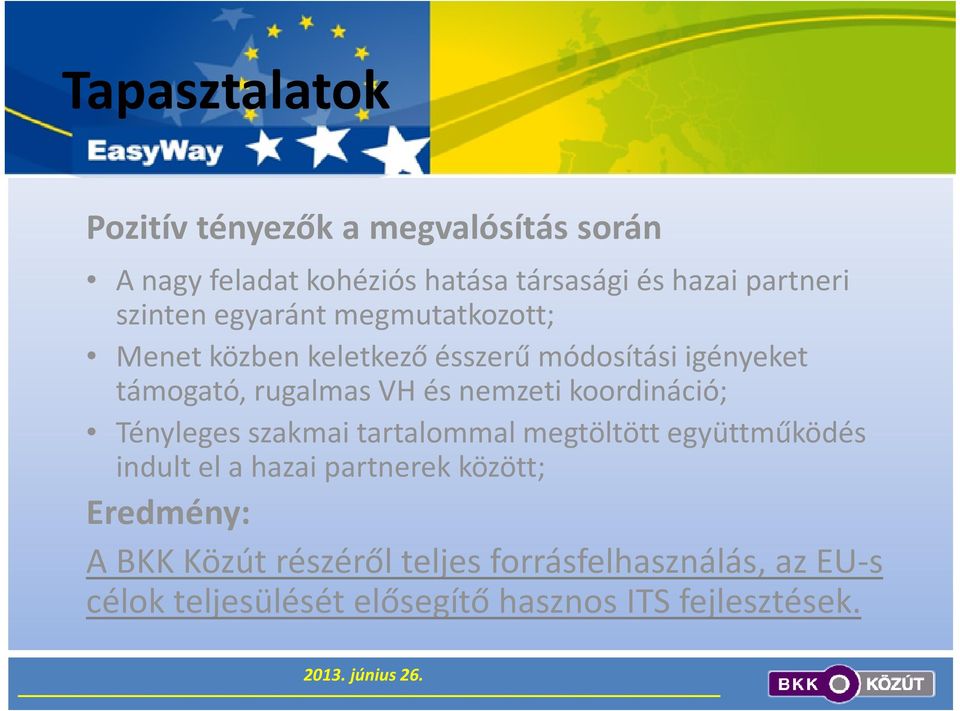 Tapasztalatok

EasyWay

Pozitív tényezők a megvalósítás során

• A nagy feladat kohéziós hatása társasági és hazai partneri szinten egyaránt megmutatkozott;
• Menet közben keletkező ésszerű módosítási igényeket támogató, rugalmas VH és nemzeti koordináció;
• Tényleges szakmai tartalommal megtöltött együttműködés indult el a hazai partnerek között;

Eredmény:

A BKK Közút részéről teljes forrásfelhasználás, az EU-s célok teljesülését elősegítő hasznos ITS fejlesztések.

2013. június 26.

BKK KÖZÚT